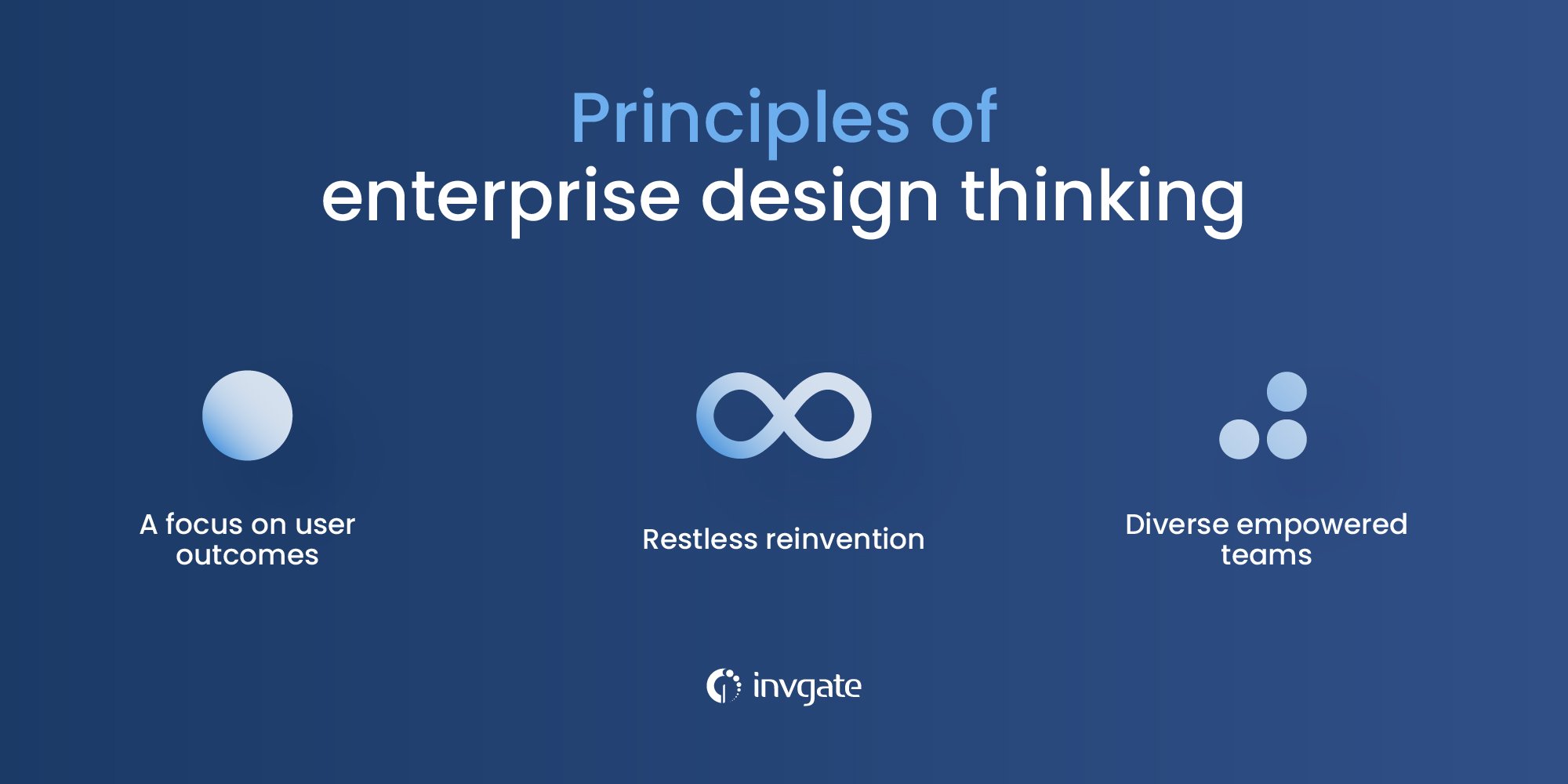 Principles of
enterprise design thinking

A focus on user outcomes

Restless reinvention

Diverse empowered teams

invgate